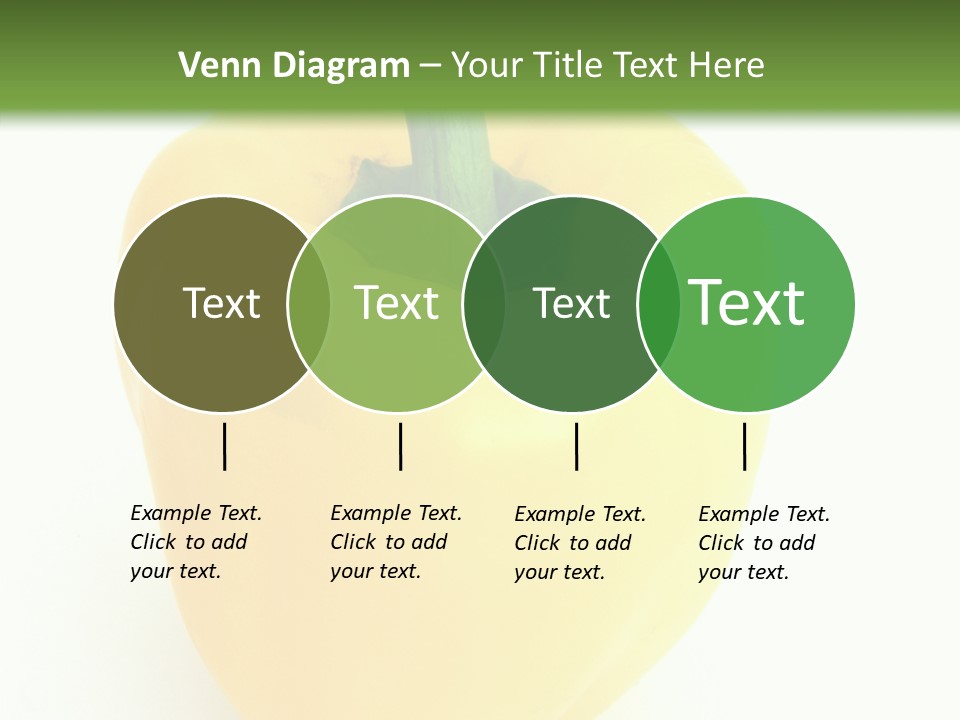 Venn Diagram – Your Title Text Here

Text

Text

Text

Text

Example Text. Click to add your text.

Example Text. Click to add your text.

Example Text. Click to add your text.

Example Text. Click to add your text.